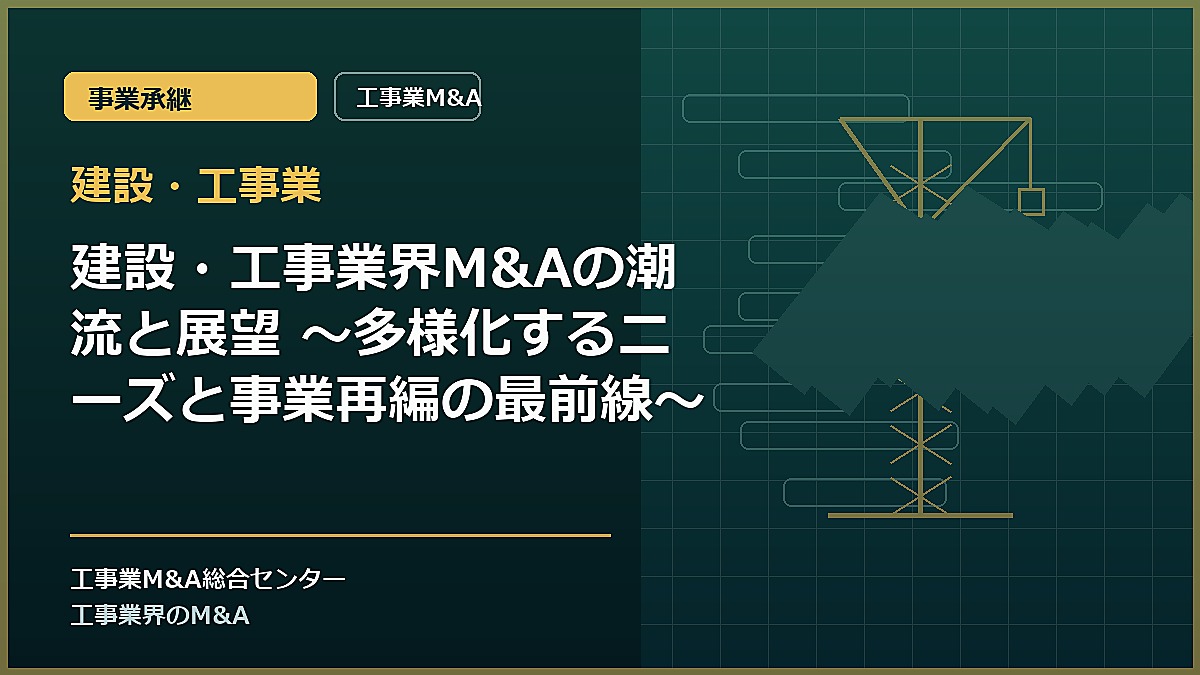 事業承継

工事業M&A

建設・工事業

建設・工事業界M&Aの潮流と展望 ～多様化するニーズと事業再編の最前線～

工事業M&A総合センター
工事業界のM&A